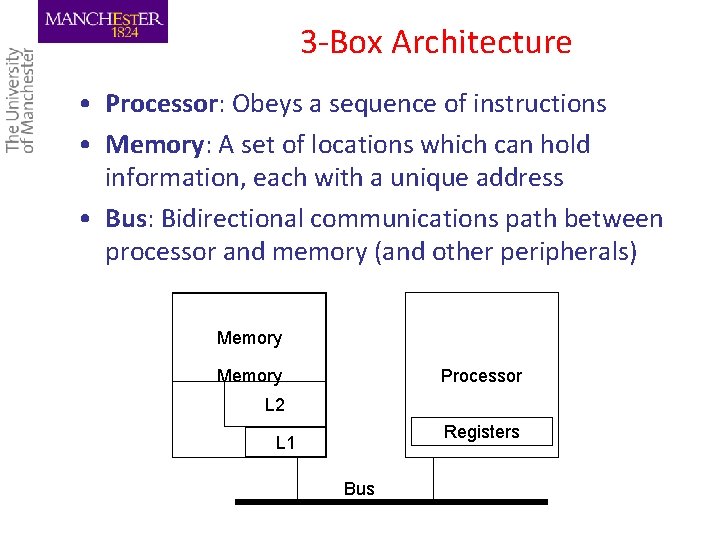 MANCHESTER
1824

The University of Manchester

3-Box Architecture

• **Processor**: Obeys a sequence of instructions
• **Memory**: A set of locations which can hold information, each with a unique address
• **Bus**: Bidirectional communications path between processor and memory (and other peripherals)

Memory
Memory
L2
L1
Processor
Registers
Bus